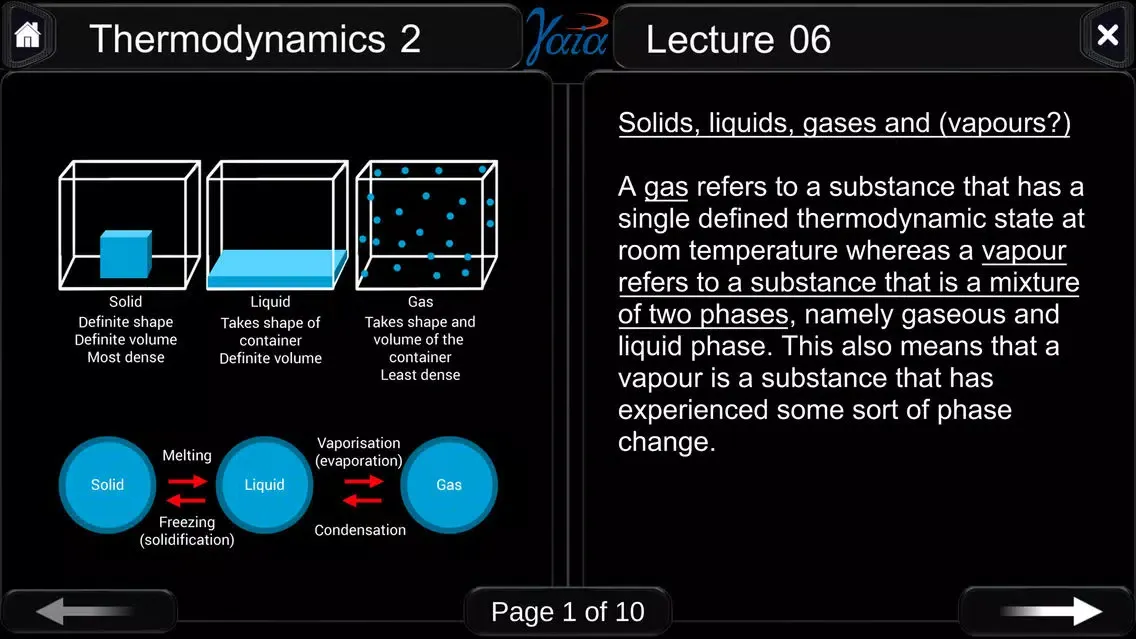 Thermodynamics 2

Yaia

Lecture 06

Solid
Definite shape
Definite volume
Most dense

Liquid
Takes shape of container
Definite volume

Gas
Takes shape and volume of the container
Least dense

Solid

Melting

Freezing (solidification)

Liquid

Vaporisation (evaporation)

Condensation

Gas

Solids, liquids, gases and (vapours?)

A gas refers to a substance that has a single defined thermodynamic state at room temperature whereas a vapour refers to a substance that is a mixture of two phases, namely gaseous and liquid phase. This also means that a vapour is a substance that has experienced some sort of phase change.

Page 1 of 10